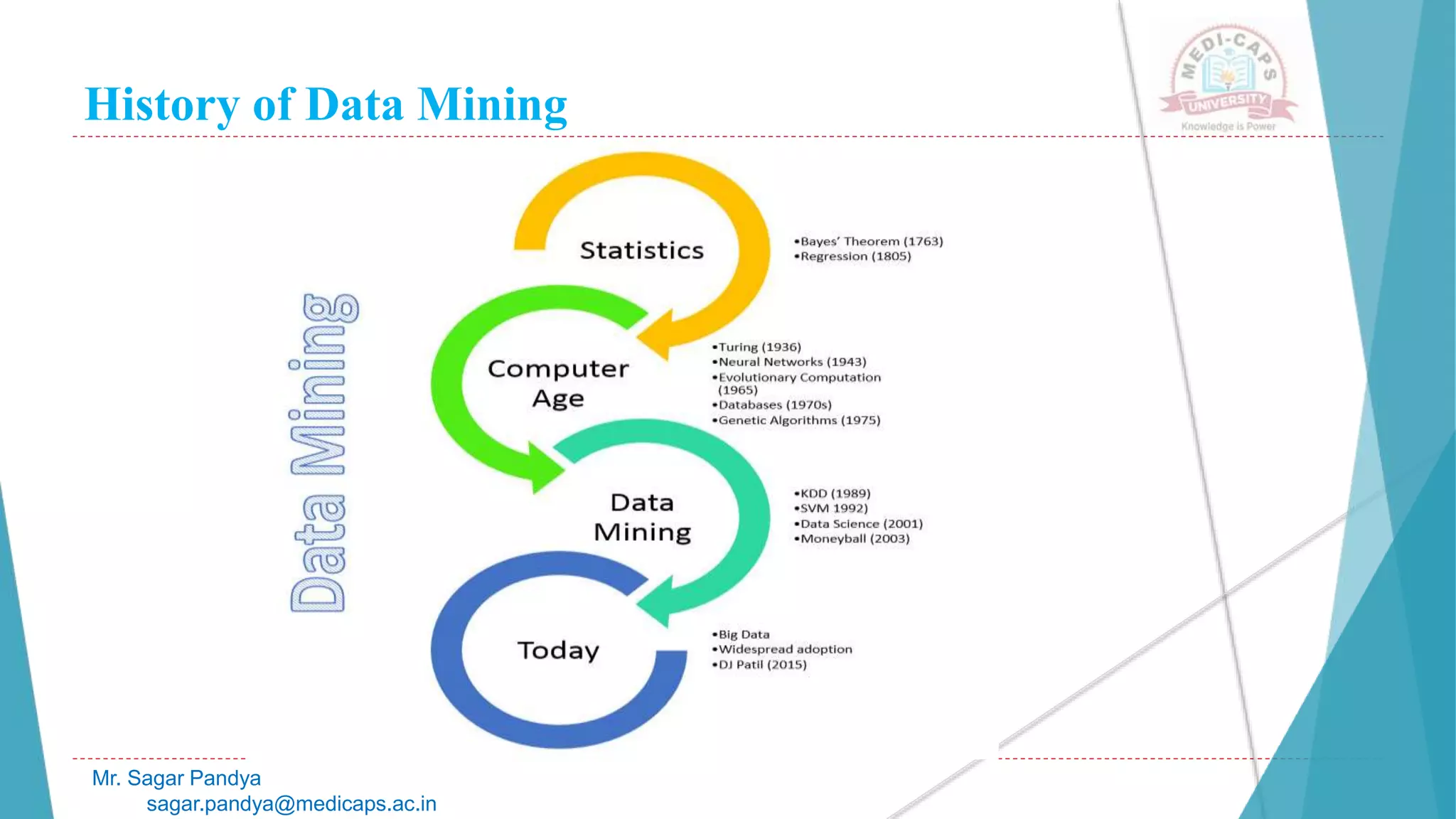 History of Data Mining

MEDI-CAPS UNIVERSITY
Knowledge is Power

Data Mining

Statistics

•Bayes' Theorem (1763)
•Regression (1805)

Computer Age

•Turing (1936)
•Neural Networks (1943)
•Evolutionary Computation (1965)
•Databases (1970s)
•Genetic Algorithms (1975)

Data Mining

•KDD (1989)
•SVM 1992)
•Data Science (2001)
•Moneyball (2003)

Today

•Big Data
•Widespread adoption
•DJ Patil (2015)

Mr. Sagar Pandya
sagar.pandya@medicaps.ac.in